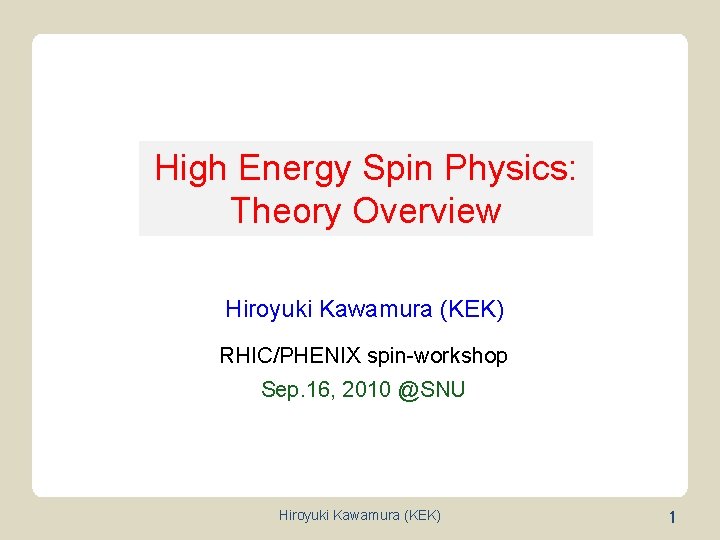 High Energy Spin Physics: Theory Overview

Hiroyuki Kawamura (KEK)

RHIC/PHENIX spin-workshop

Sep.16, 2010 @SNU

Hiroyuki Kawamura (KEK)

1